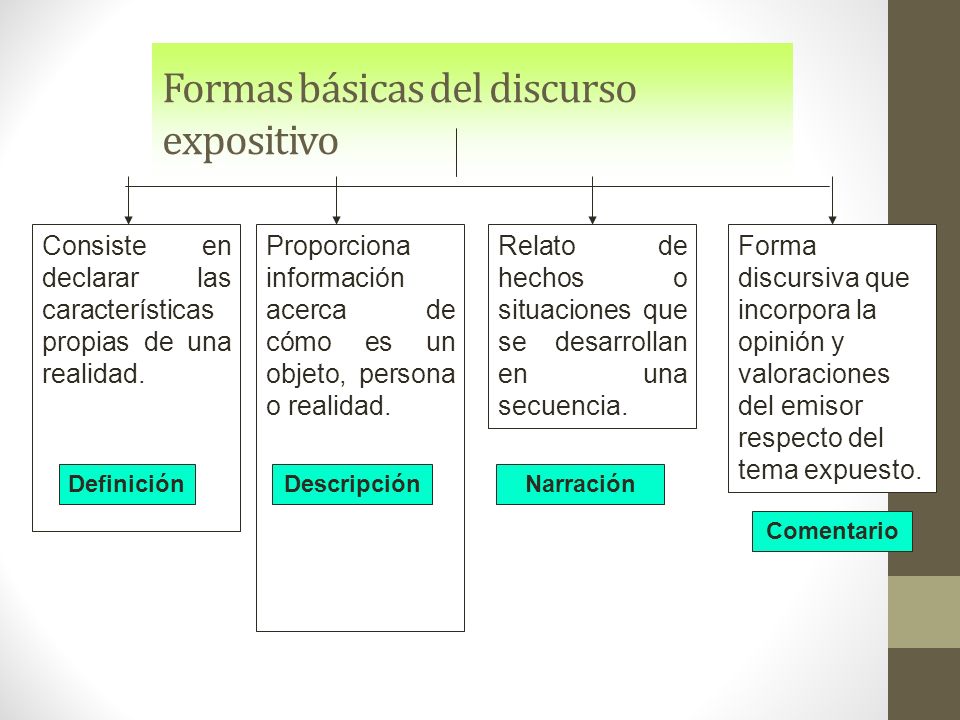 Formas básicas del discurso expositivo

Consiste en declarar las características propias de una realidad.

Definición

Proporciona información acerca de cómo es un objeto, persona o realidad.

Descripción

Relato de hechos o situaciones que se desarrollan en una secuencia.

Narración

Forma discursiva que incorpora la opinión y valoraciones del emisor respecto del tema expuesto.

Comentario